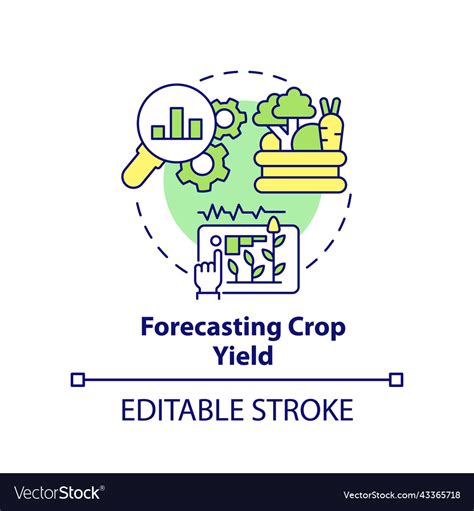 Forecasting Crop Yield

EDITABLE STROKE

VectorStock®

VectorStock.com/43365718